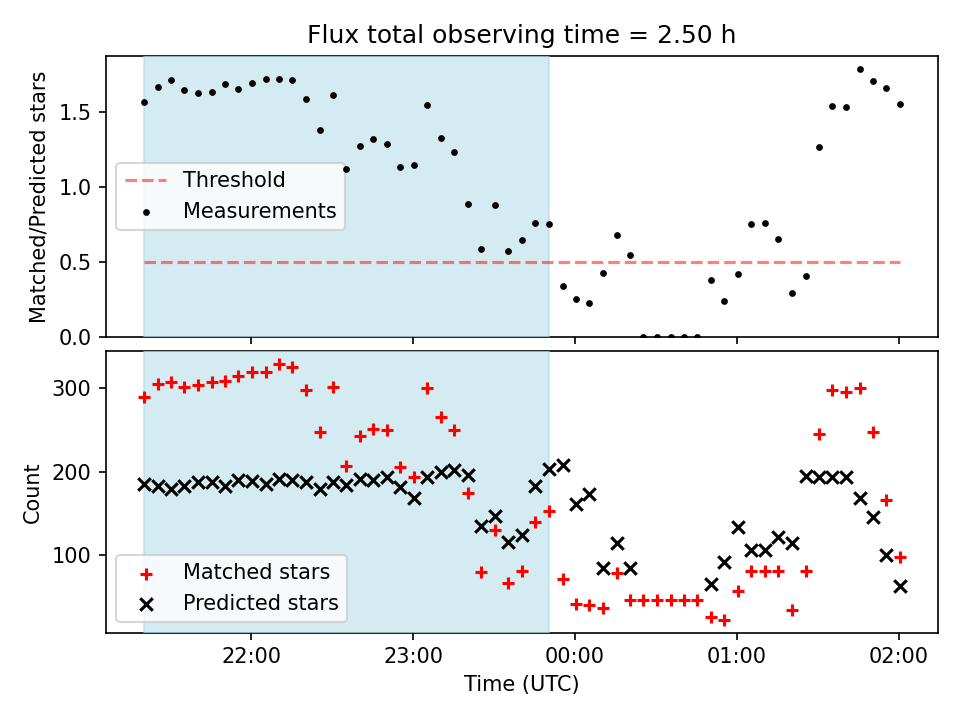 Flux total observing time = 2.50 h

Matched/Predicted stars

1.5
1.0
0.5
0.0

Threshold
Measurements

Count

300
200
100

Matched stars
Predicted stars

22:00
23:00
00:00
01:00
02:00

Time (UTC)